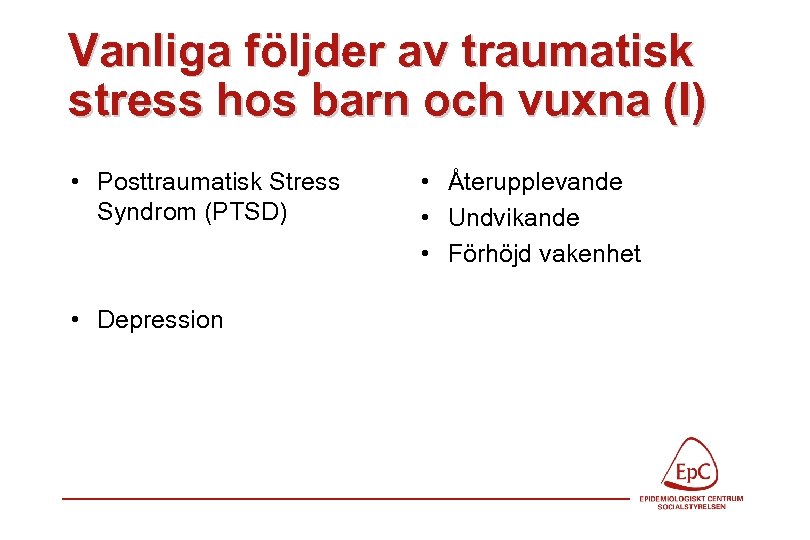 Vanliga följder av traumatisk stress hos barn och vuxna (I)

• Posttraumatisk Stress Syndrom (PTSD)

• Depression

• Återupplevande
• Undvikande
• Förhöjd vakenhet

EpC
EPIDEMIOLOGISKT CENTRUM
SOCIALSTYRELSEN